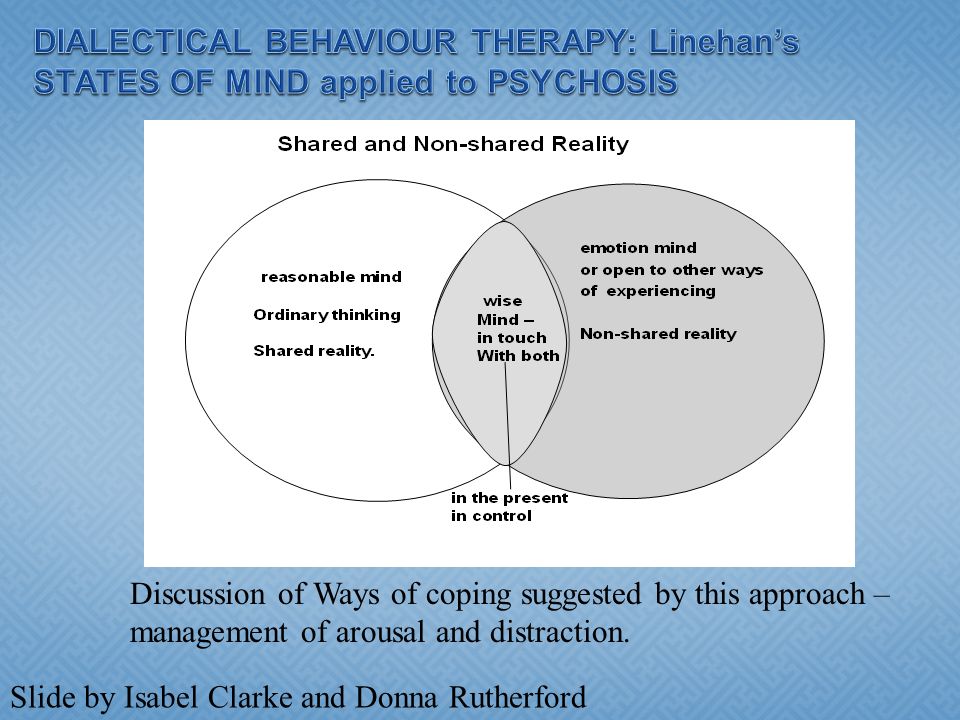 DIALECTICAL BEHAVIOUR THERAPY: Linehan's STATES OF MIND applied to PSYCHOSIS

Shared and Non-shared Reality

reasonable mind

Ordinary thinking

Shared reality.

wise Mind – in touch With both

emotion mind or open to other ways of experiencing

Non-shared reality

in the present in control

Discussion of Ways of coping suggested by this approach – management of arousal and distraction.

Slide by Isabel Clarke and Donna Rutherford